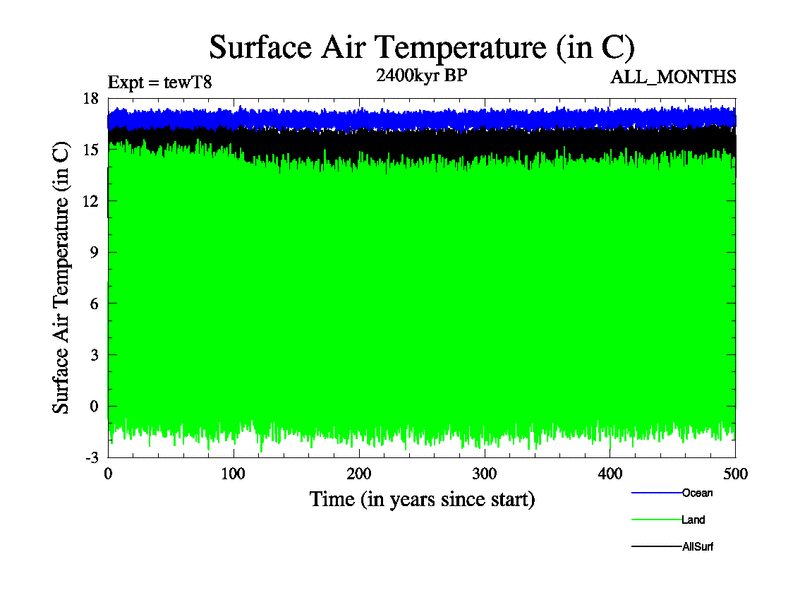 Surface Air Temperature (in C)

Expt = tewT8

2400kyr BP

ALL_MONTHS

Surface Air Temperature (in C)

18
15
12
9
6
3
0
-3

0
100
200
300
400
500

Time (in years since start)

Ocean
Land
AllSurf